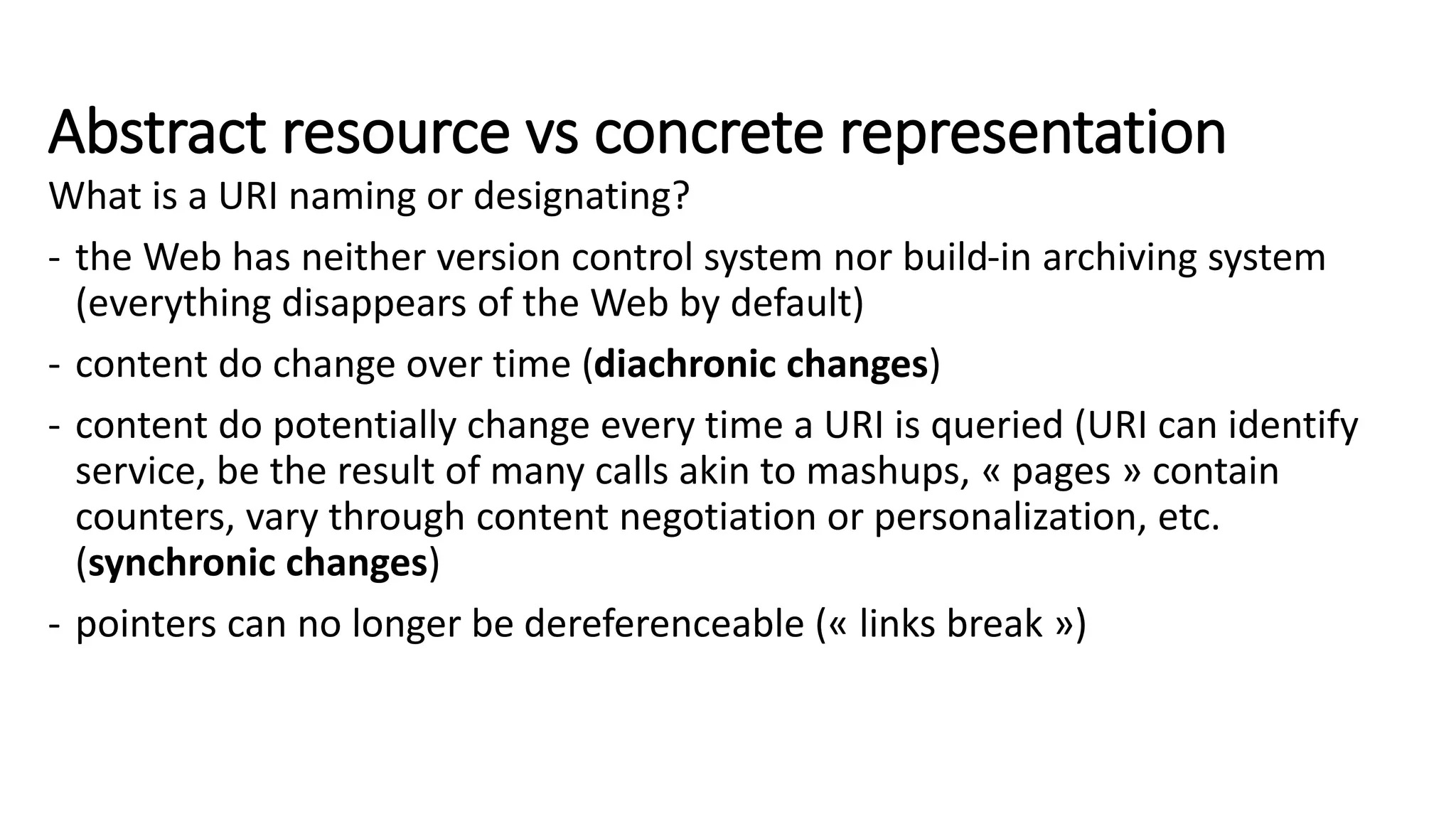 Abstract resource vs concrete representation

What is a URI naming or designating?

- the Web has neither version control system nor build-in archiving system (everything disappears of the Web by default)

- content do change over time (**diachronic changes**)

- content do potentially change every time a URI is queried (URI can identify service, be the result of many calls akin to mashups, « pages » contain counters, vary through content negotiation or personalization, etc. (**synchronic changes**)

- pointers can no longer be dereferenceable (« links break »)